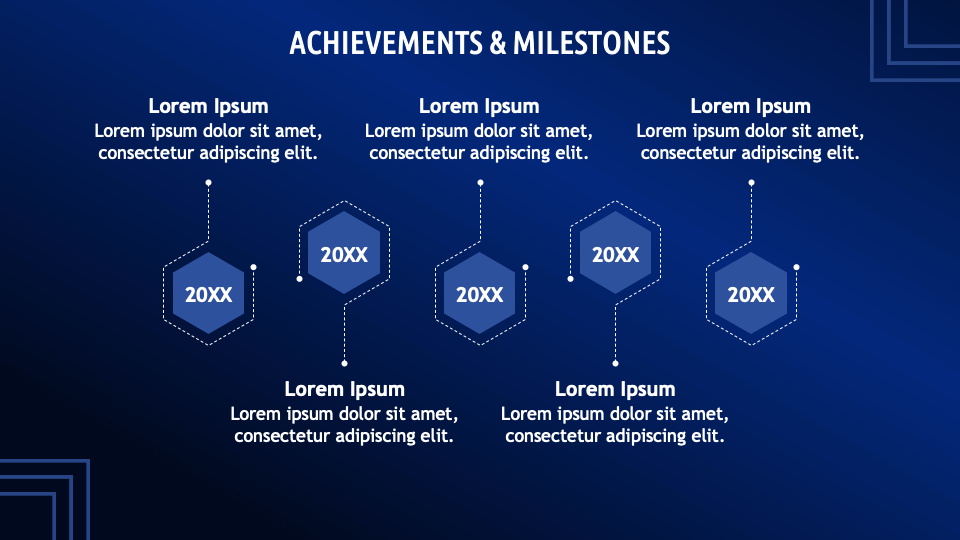 ACHIEVEMENTS & MILESTONES

Lorem Ipsum
Lorem ipsum dolor sit amet, consectetur adipiscing elit.

Lorem Ipsum
Lorem ipsum dolor sit amet, consectetur adipiscing elit.

Lorem Ipsum
Lorem ipsum dolor sit amet, consectetur adipiscing elit.

20XX

20XX

20XX

20XX

20XX

Lorem Ipsum
Lorem ipsum dolor sit amet, consectetur adipiscing elit.

Lorem Ipsum
Lorem ipsum dolor sit amet, consectetur adipiscing elit.